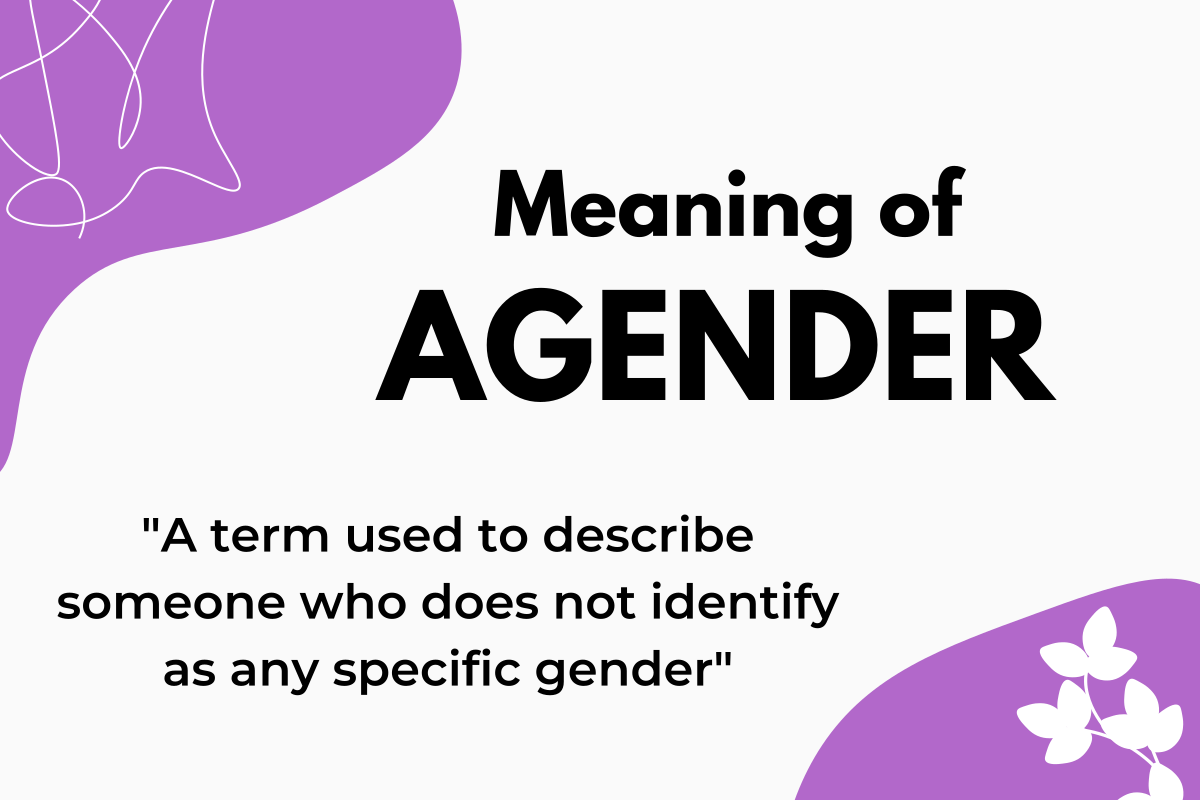 Meaning of
AGENDER

"A term used to describe someone who does not identify as any specific gender"